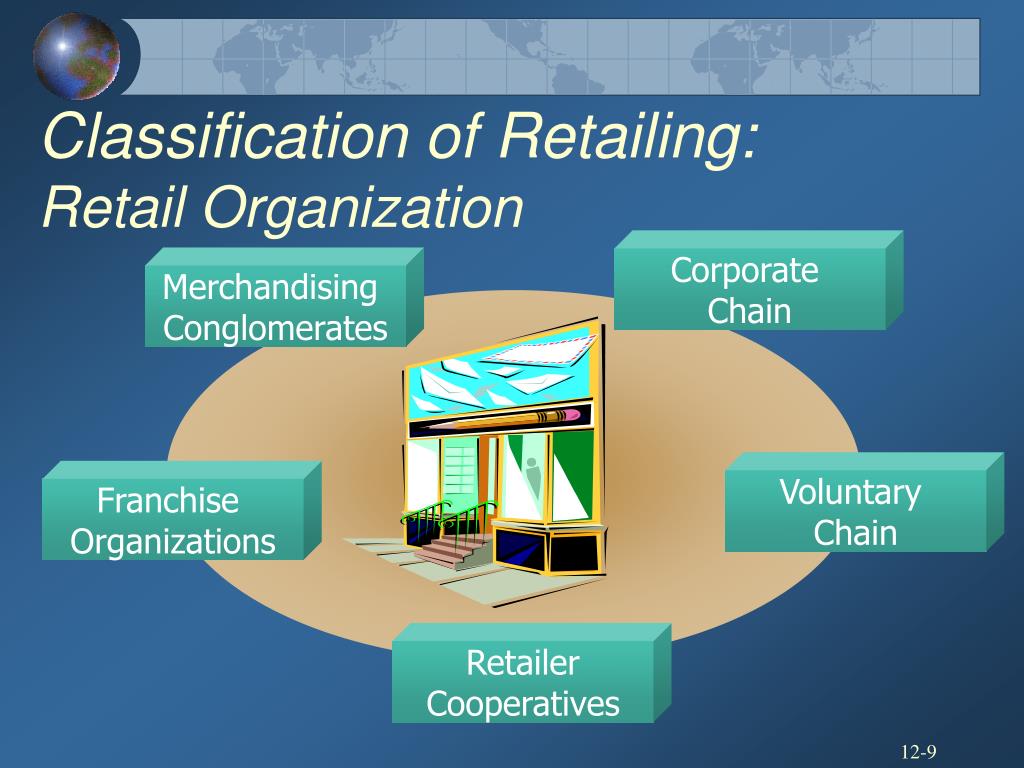 Classification of Retailing:
Retail Organization

Merchandising Conglomerates

Corporate Chain

Franchise Organizations

Voluntary Chain

Retailer Cooperatives

12-9